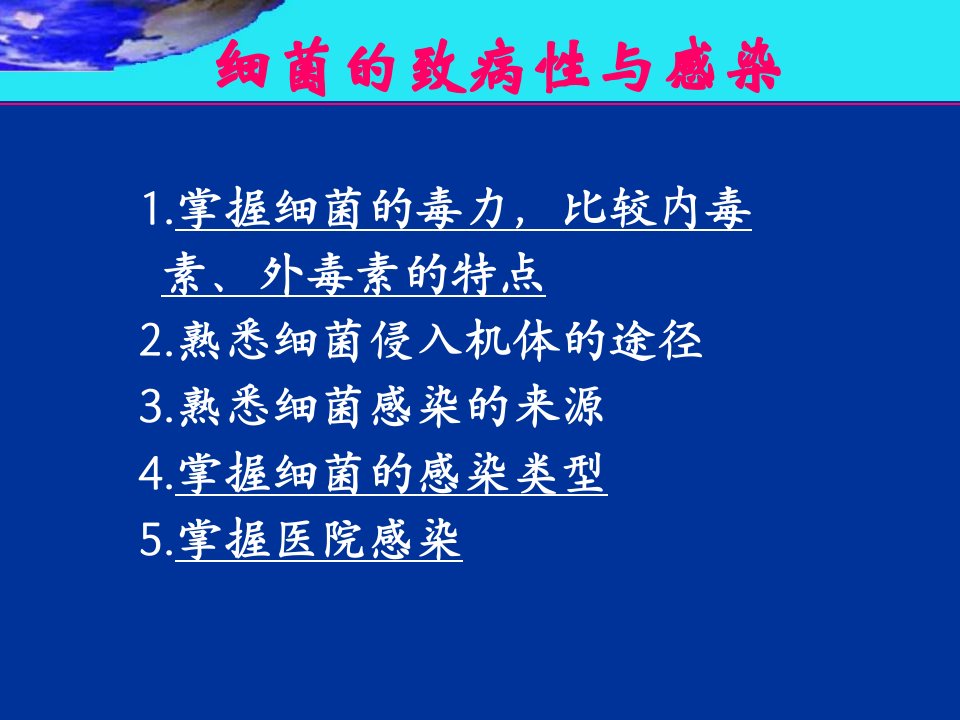 细菌的致病性与感染

1.掌握细菌的毒力，比较内毒素、外毒素的特点
2.熟悉细菌侵入机体的途径
3.熟悉细菌感染的来源
4.掌握细菌的感染类型
5.掌握医院感染